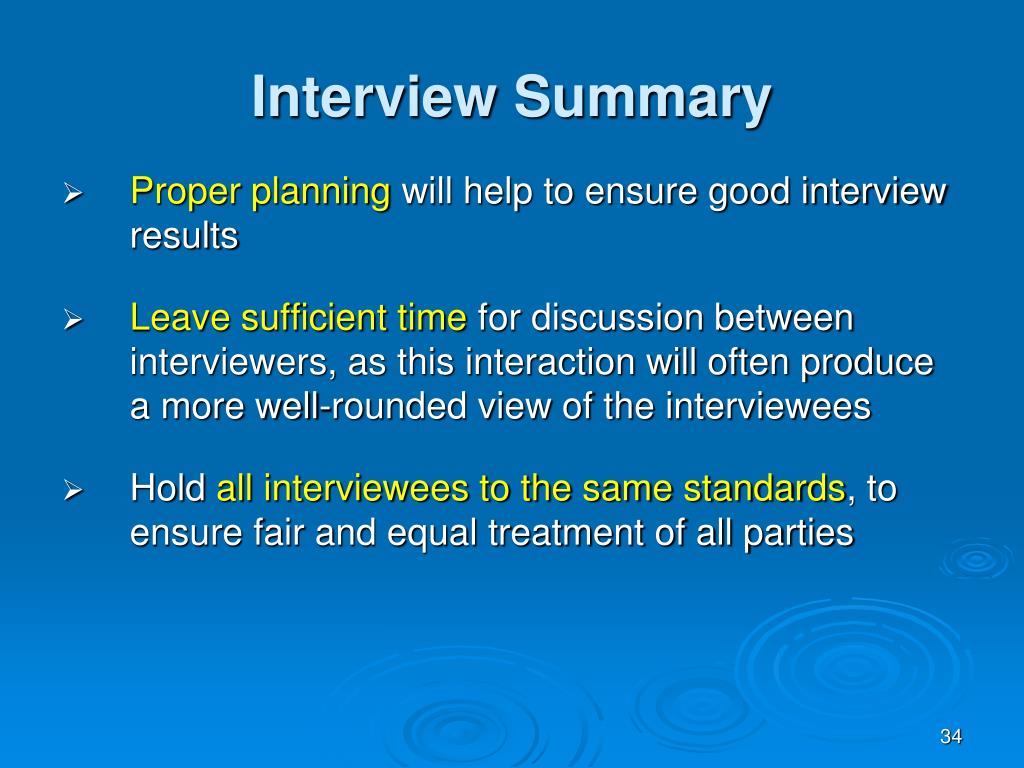 Interview Summary

➢ Proper planning will help to ensure good interview results

➢ Leave sufficient time for discussion between interviewers, as this interaction will often produce a more well-rounded view of the interviewees

➢ Hold all interviewees to the same standards, to ensure fair and equal treatment of all parties

34